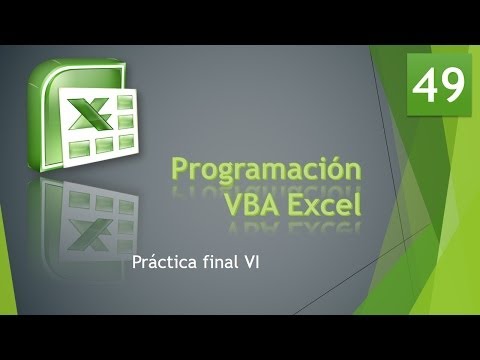 49

Programación
VBA Excel

Práctica final VI